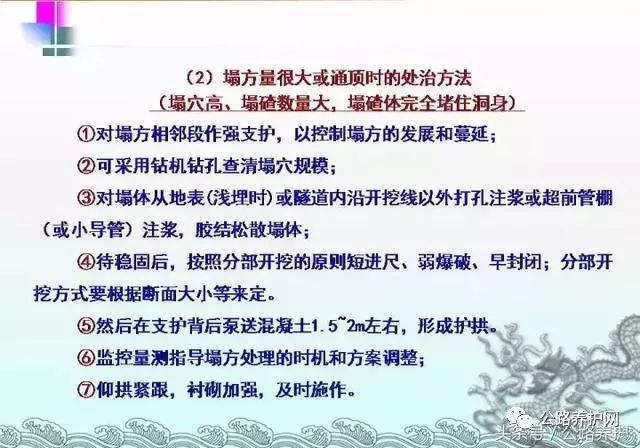 （2）塌方量很大或通顶时的处治方法
（塌穴高、塌碴数量大，塌碴体完全堵住洞身）

①对塌方相邻段作强支护，以控制塌方的发展和蔓延；

②可采用钻机钻孔查清塌穴规模；

③对塌体从地表（浅埋时）或隧道内沿开挖线以外打孔注浆或超前管棚（或小导管）注浆，胶结松散塌体；

④待稳固后，按照分部开挖的原则短进尺、弱爆破、早封闭；分部开挖方式要根据断面大小等来定。

⑤然后在支护背后泵送混凝土1.5~2m左右，形成护拱。

⑥监控量测指导塌方处理的时机和方案调整；

⑦仰拱紧跟，衬砌加强，及时施作。

公路养护网
头条号 / 公路养护